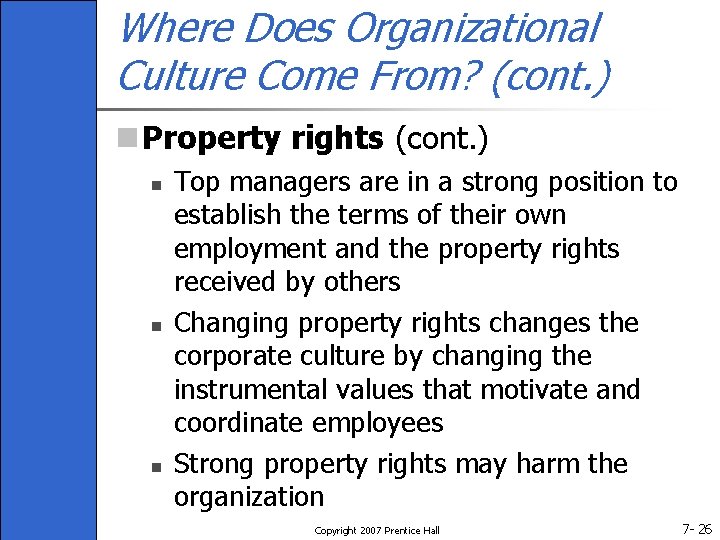 Where Does Organizational Culture Come From? (cont.)

Property rights (cont.)

Top managers are in a strong position to establish the terms of their own employment and the property rights received by others

Changing property rights changes the corporate culture by changing the instrumental values that motivate and coordinate employees

Strong property rights may harm the organization

Copyright 2007 Prentice Hall

7- 26